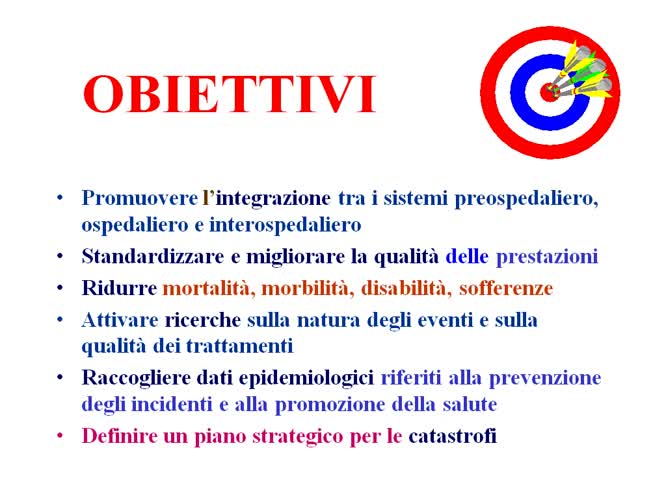 OBIETTIVI

• Promuovere l'integrazione tra i sistemi preospedaliero, ospedaliero e interospedaliero
• Standardizzare e migliorare la qualità delle prestazioni
• Ridurre mortalità, morbilità, disabilità, sofferenze
• Attivare ricerche sulla natura degli eventi e sulla qualità dei trattamenti
• Raccogliere dati epidemiologici riferiti alla prevenzione degli incidenti e alla promozione della salute
• Definire un piano strategico per le catastrofi